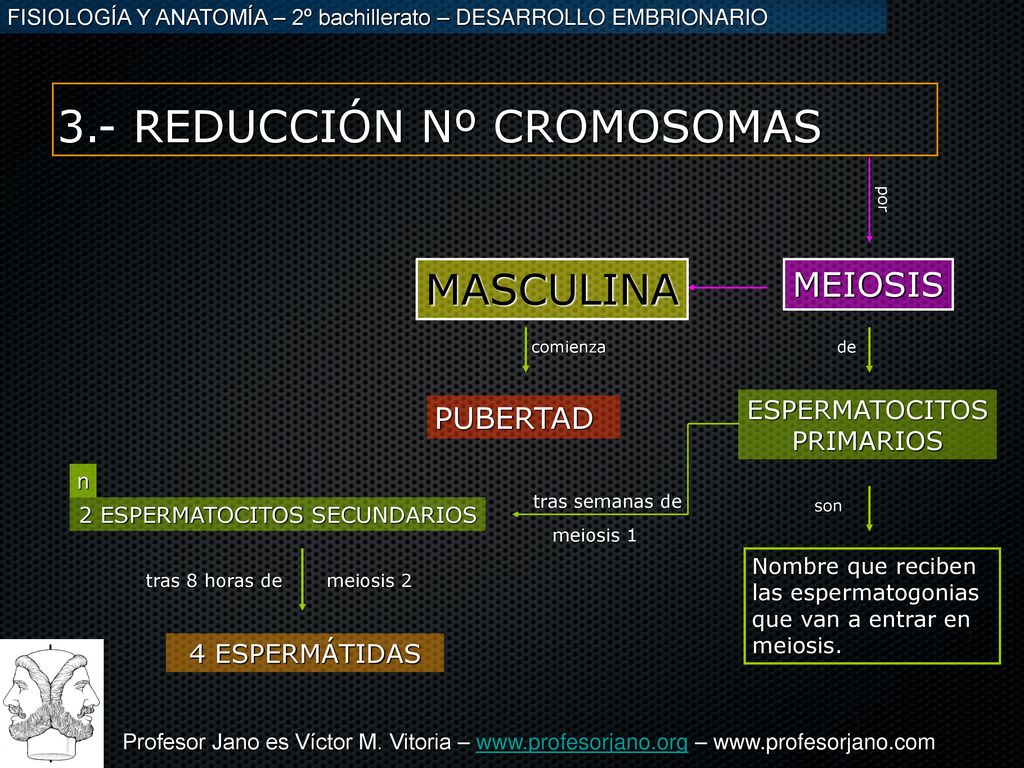 FISIOLOGÍA Y ANATOMÍA – 2º bachillerato – DESARROLLO EMBRIONARIO

3.- REDUCCIÓN Nº CROMOSOMAS

por

MEIOSIS

MASCULINA

comienza

PUBERTAD

de

ESPERMATOCITOS PRIMARIOS

son

Nombre que reciben las espermatogonias que van a entrar en meiosis.

tras semanas de meiosis 1

n

2 ESPERMATOCITOS SECUNDARIOS

tras 8 horas de meiosis 2

4 ESPERMÁTIDAS

Profesor Jano es Víctor M. Vitoria – www.profesorjano.org – www.profesorjano.com